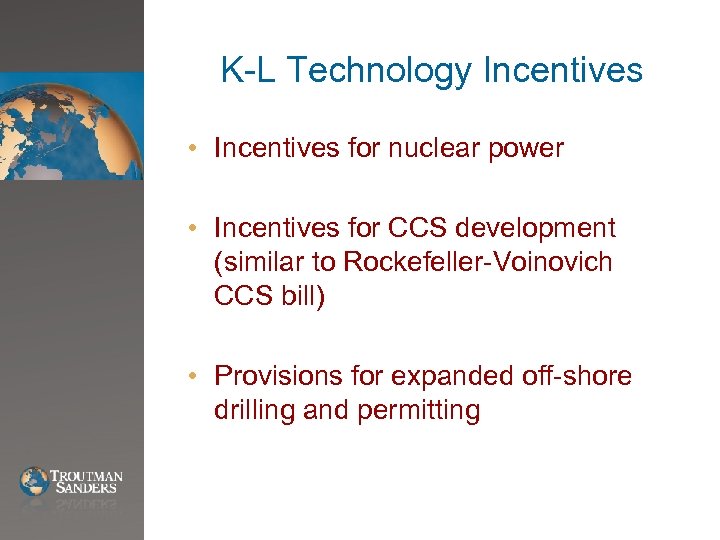 K-L Technology Incentives

• Incentives for nuclear power

• Incentives for CCS development (similar to Rockefeller-Voinovich CCS bill)

• Provisions for expanded off-shore drilling and permitting

TROUTMAN SANDERS